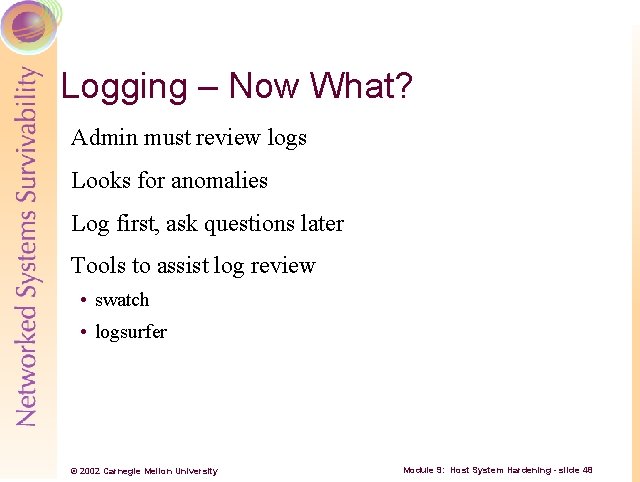 Networked Systems Survivability

Logging – Now What?

Admin must review logs

Looks for anomalies

Log first, ask questions later

Tools to assist log review

• swatch

• logsurfer

© 2002 Carnegie Mellon University

Module 9: Host System Hardening - slide 48